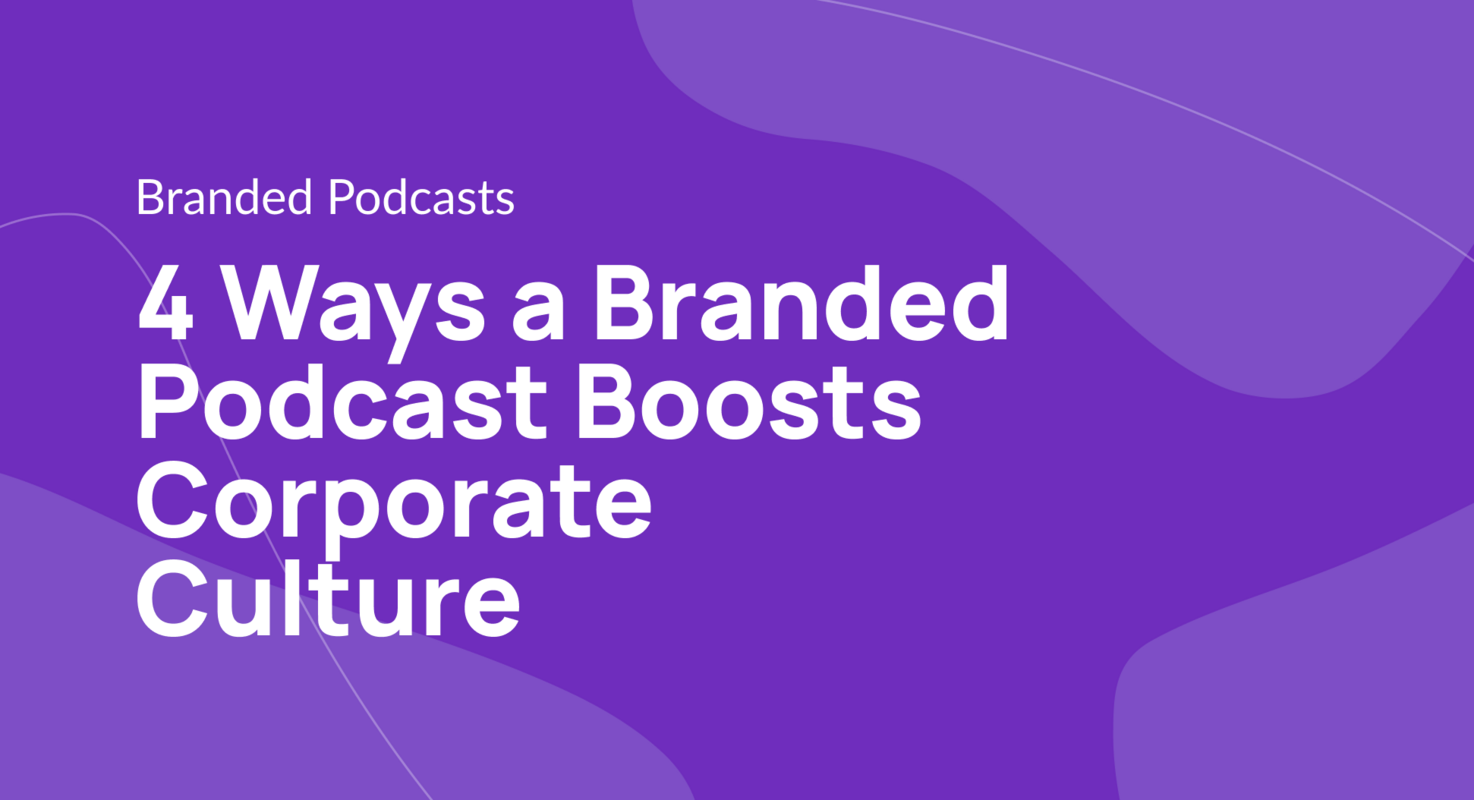 Branded Podcasts

4 Ways a Branded Podcast Boosts Corporate Culture